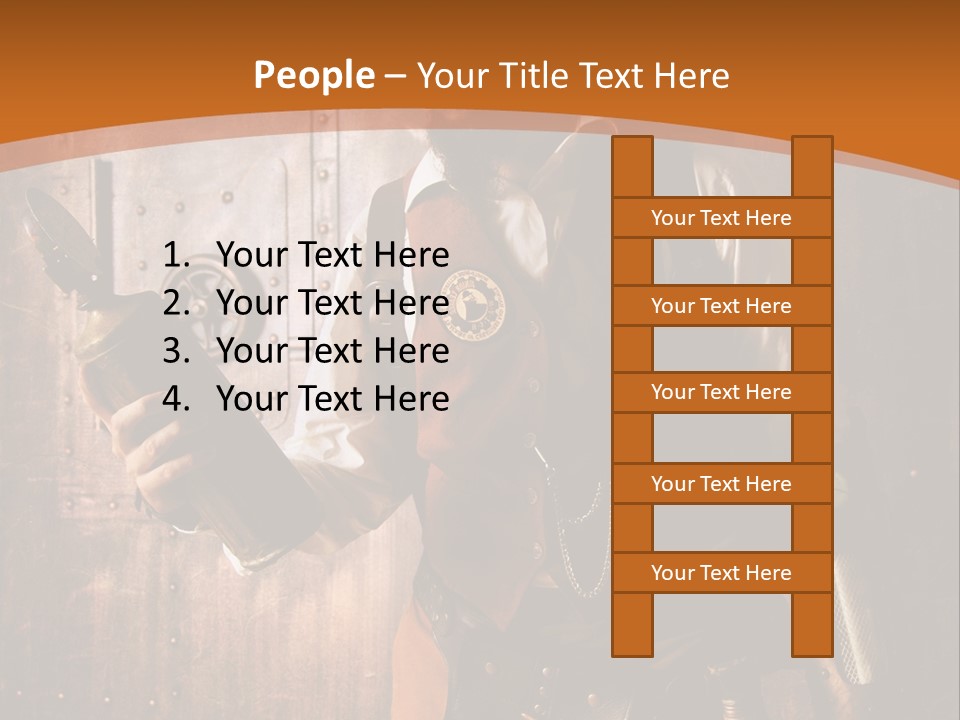 People – Your Title Text Here

1. Your Text Here
2. Your Text Here
3. Your Text Here
4. Your Text Here

Your Text Here

Your Text Here

Your Text Here

Your Text Here

Your Text Here